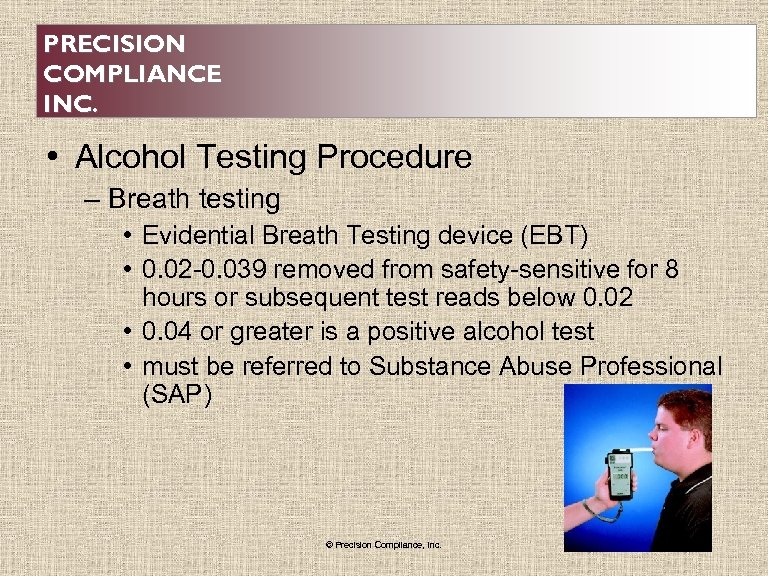 PRECISION
COMPLIANCE
INC.

• Alcohol Testing Procedure
– Breath testing
• Evidential Breath Testing device (EBT)
• 0.02-0.039 removed from safety-sensitive for 8 hours or subsequent test reads below 0.02
• 0.04 or greater is a positive alcohol test
• must be referred to Substance Abuse Professional (SAP)

© Precision Compliance, Inc.